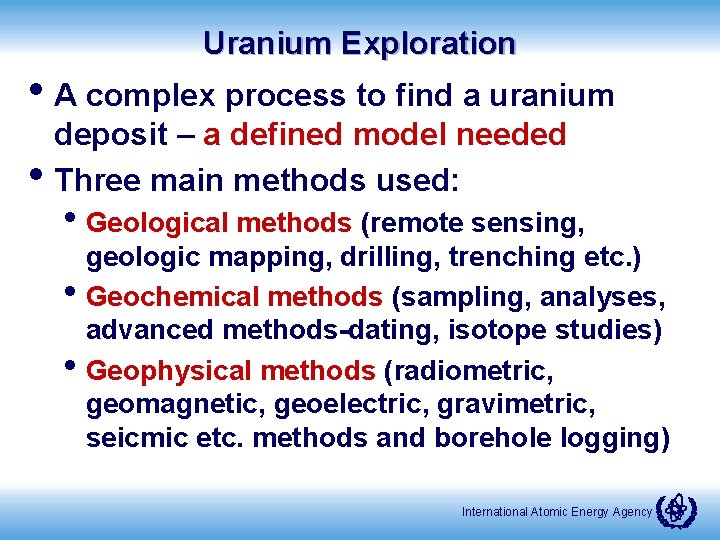 Uranium Exploration

• A complex process to find a uranium deposit – a defined model needed

• Three main methods used:

• Geological methods (remote sensing, geologic mapping, drilling, trenching etc.)

• Geochemical methods (sampling, analyses, advanced methods-dating, isotope studies)

• Geophysical methods (radiometric, geomagnetic, geoelectric, gravimetric, seicmic etc. methods and borehole logging)

International Atomic Energy Agency